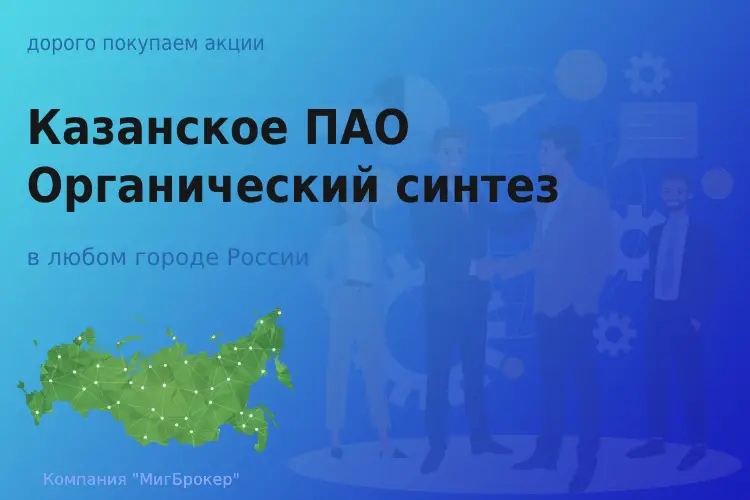 дорого покупаем акции

Казанское ПАО Органический синтез

в любом городе России

Компания "МигБрокер"